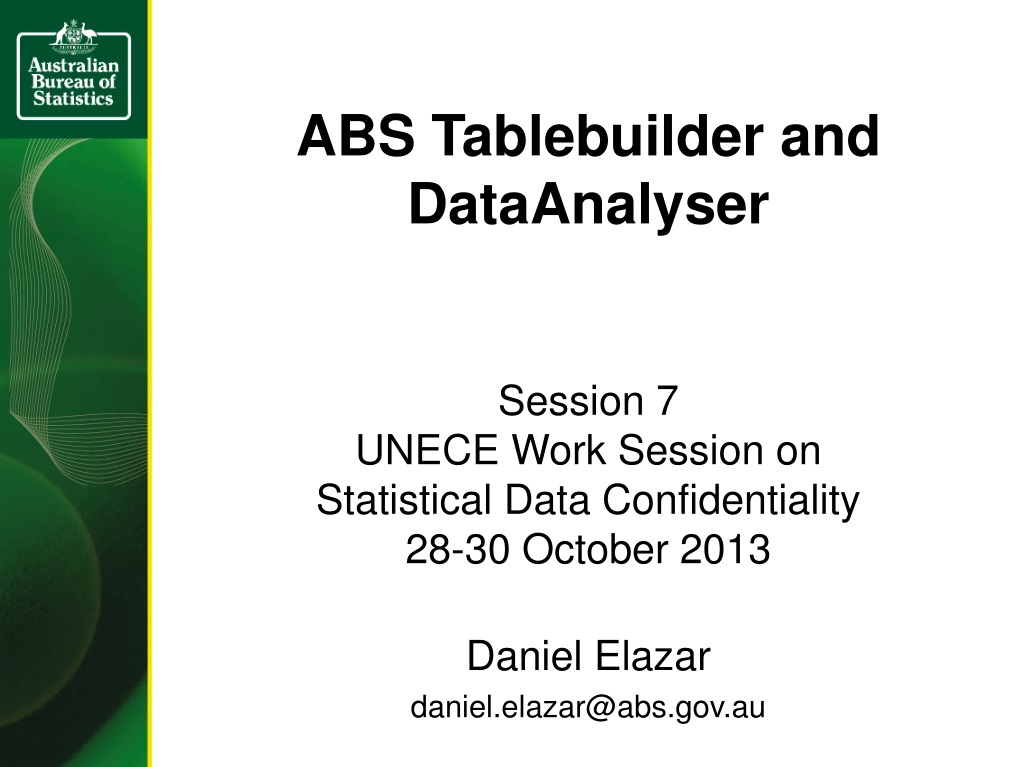 AUSTRALIA

Australian Bureau of Statistics

ABS Tablebuilder and DataAnalyser

Session 7
UNECE Work Session on Statistical Data Confidentiality
28-30 October 2013

Daniel Elazar
daniel.elazar@abs.gov.au